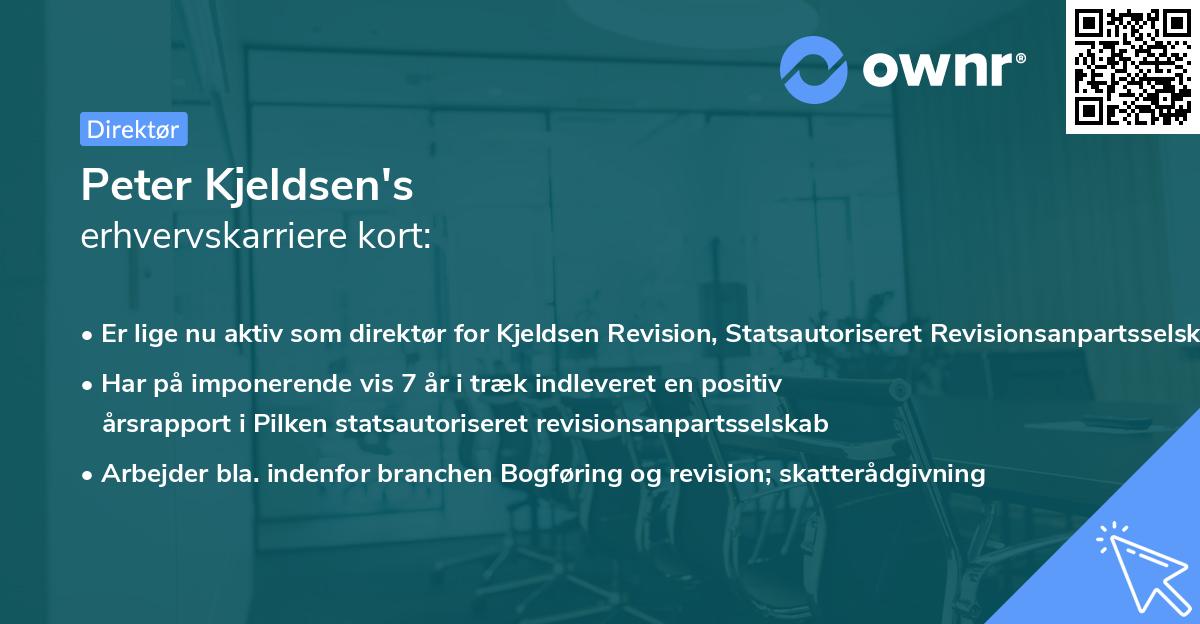 ownr®

Direktør

Peter Kjeldsen's
erhvervskarriere kort:

• Er lige nu aktiv som direktør for Kjeldsen Revision, Statsautoriseret Revisionsanpartsselsk

• Har på imponerende vis 7 år i træk indleveret en positiv årsrapport i Pilken statsautoriseret revisionsanpartsselskab

• Arbejder bla. indenfor branchen Bogføring og revision; skatterådgivning